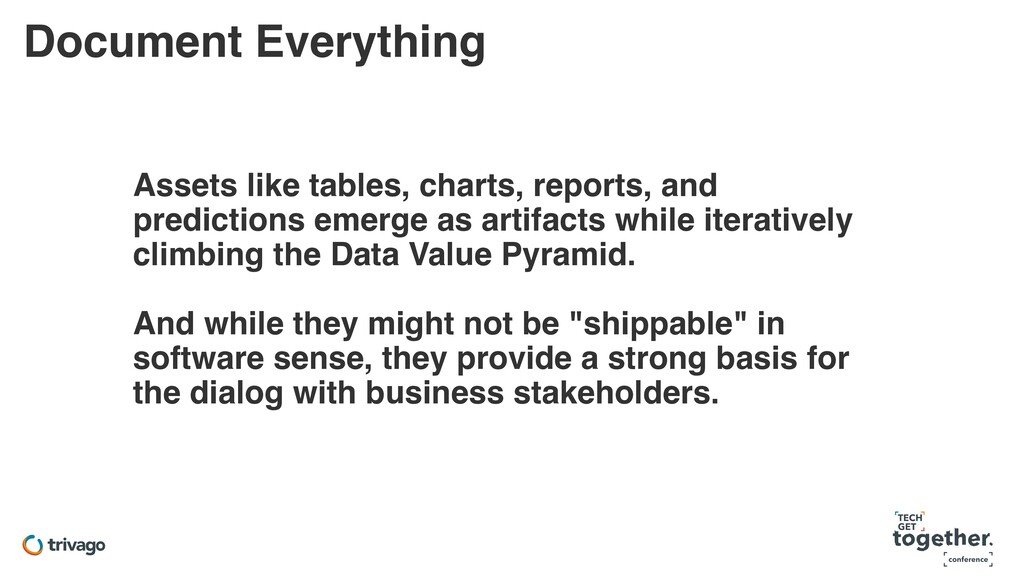 Document Everything

Assets like tables, charts, reports, and predictions emerge as artifacts while iteratively climbing the Data Value Pyramid.

And while they might not be "shippable" in software sense, they provide a strong basis for the dialog with business stakeholders.

trivago

TECH GET together. conference